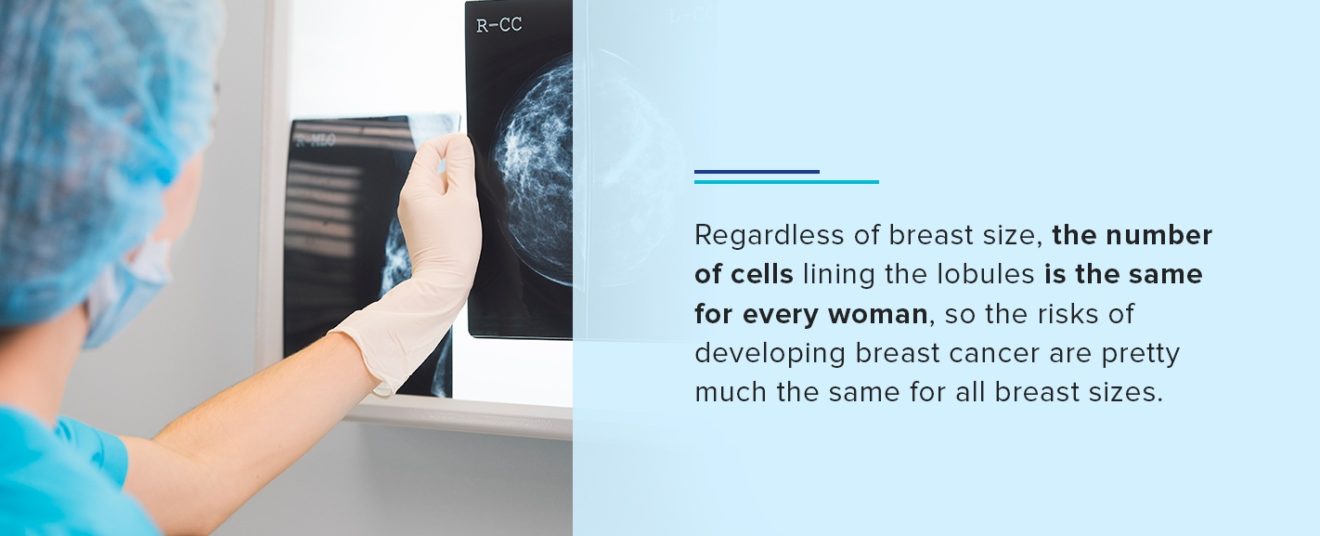 R-CC

R-MLO

Regardless of breast size, the number of cells lining the lobules is the same for every woman, so the risks of developing breast cancer are pretty much the same for all breast sizes.